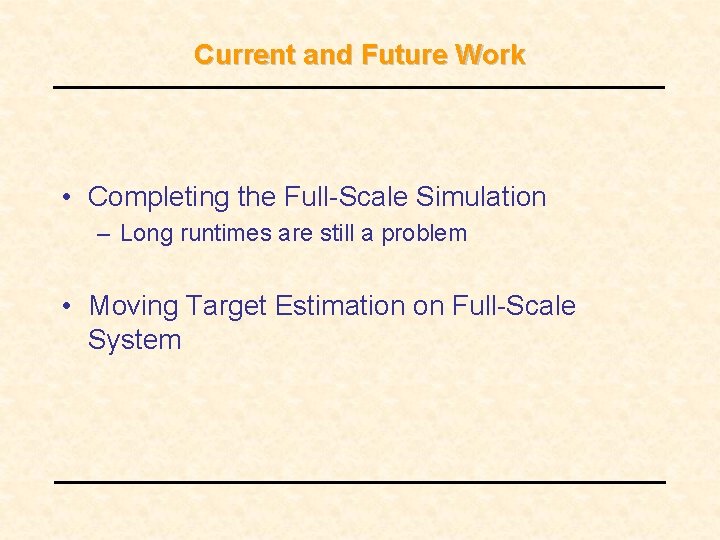 Current and Future Work

• Completing the Full-Scale Simulation
– Long runtimes are still a problem

• Moving Target Estimation on Full-Scale System